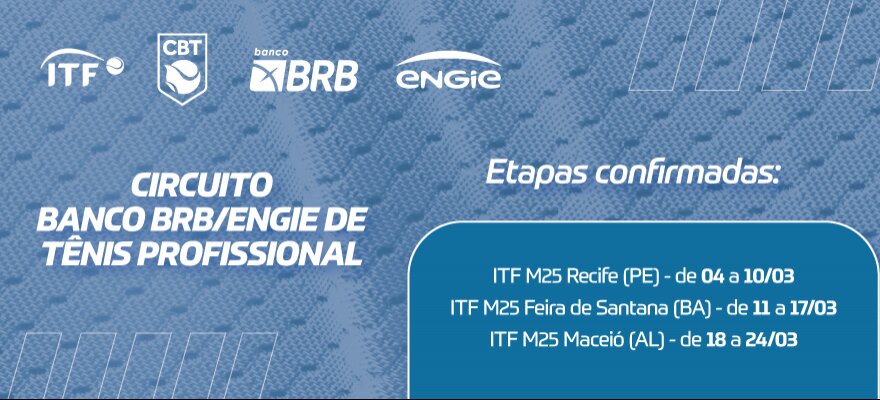 ITF
CBT
banco BRB
ENGIE

CIRCUITO BANCO BRB/ENGIE DE TÊNIS PROFISSIONAL

Etapas confirmadas:

ITF M25 Recife (PE) - de 04 a 10/03
ITF M25 Feira de Santana (BA) - de 11 a 17/03
ITF M25 Maceió (AL) - de 18 a 24/03